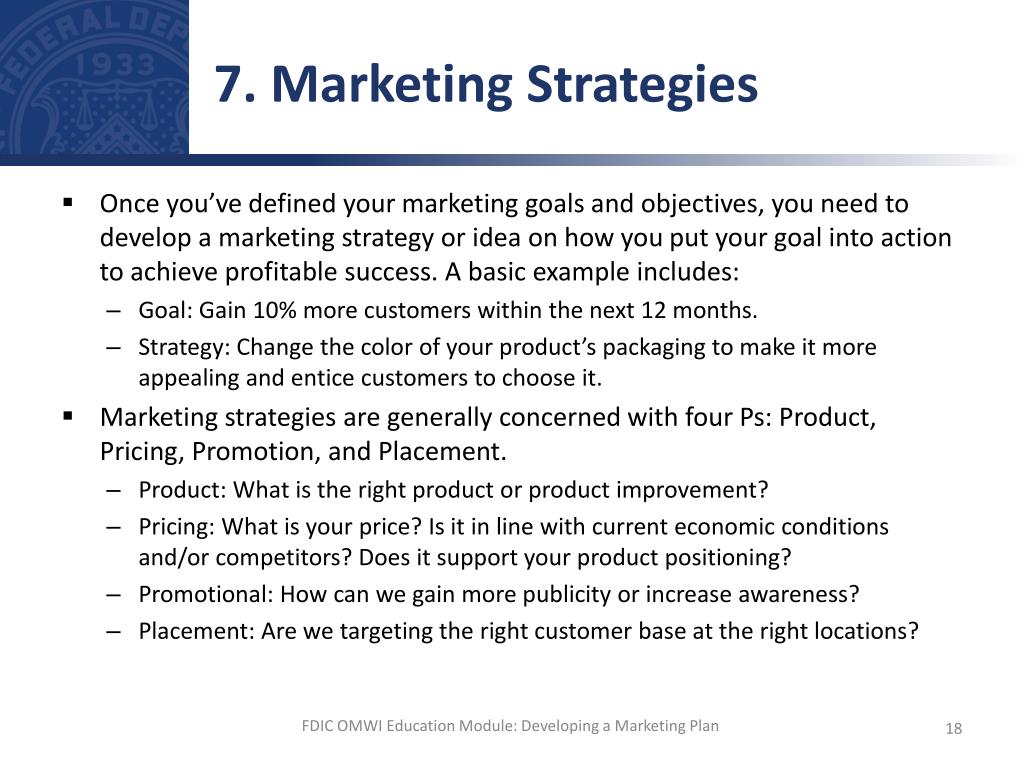 FEDERAL DEP 1933

7. Marketing Strategies

▪ Once you've defined your marketing goals and objectives, you need to develop a marketing strategy or idea on how you put your goal into action to achieve profitable success. A basic example includes:
– Goal: Gain 10% more customers within the next 12 months.
– Strategy: Change the color of your product's packaging to make it more appealing and entice customers to choose it.

▪ Marketing strategies are generally concerned with four Ps: Product, Pricing, Promotion, and Placement.
– Product: What is the right product or product improvement?
– Pricing: What is your price? Is it in line with current economic conditions and/or competitors? Does it support your product positioning?
– Promotional: How can we gain more publicity or increase awareness?
– Placement: Are we targeting the right customer base at the right locations?

FDIC OMWI Education Module: Developing a Marketing Plan

18